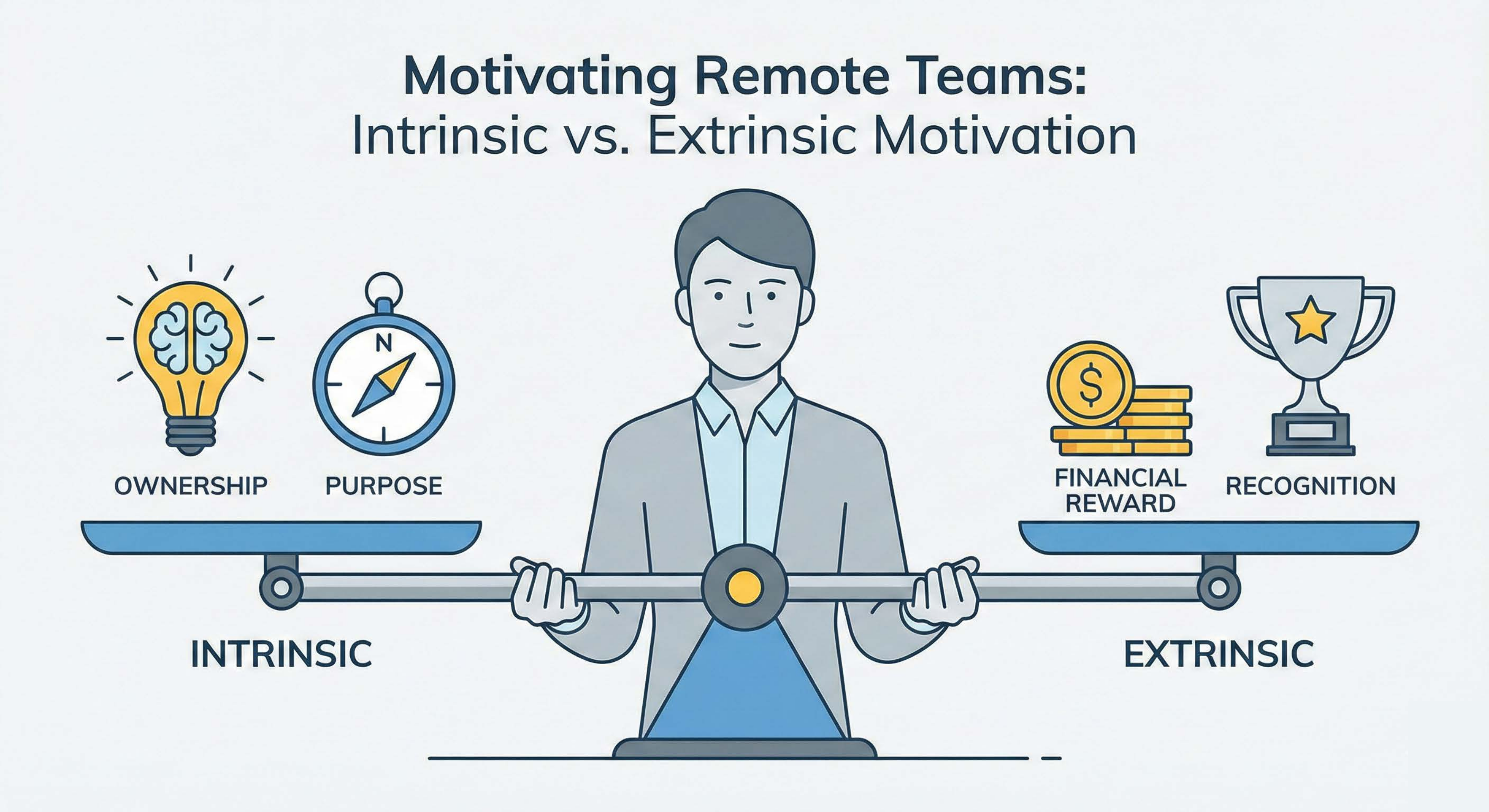 Motivating Remote Teams:
Intrinsic vs. Extrinsic Motivation

N

$

OWNERSHIP

PURPOSE

FINANCIAL REWARD

RECOGNITION

INTRINSIC

EXTRINSIC